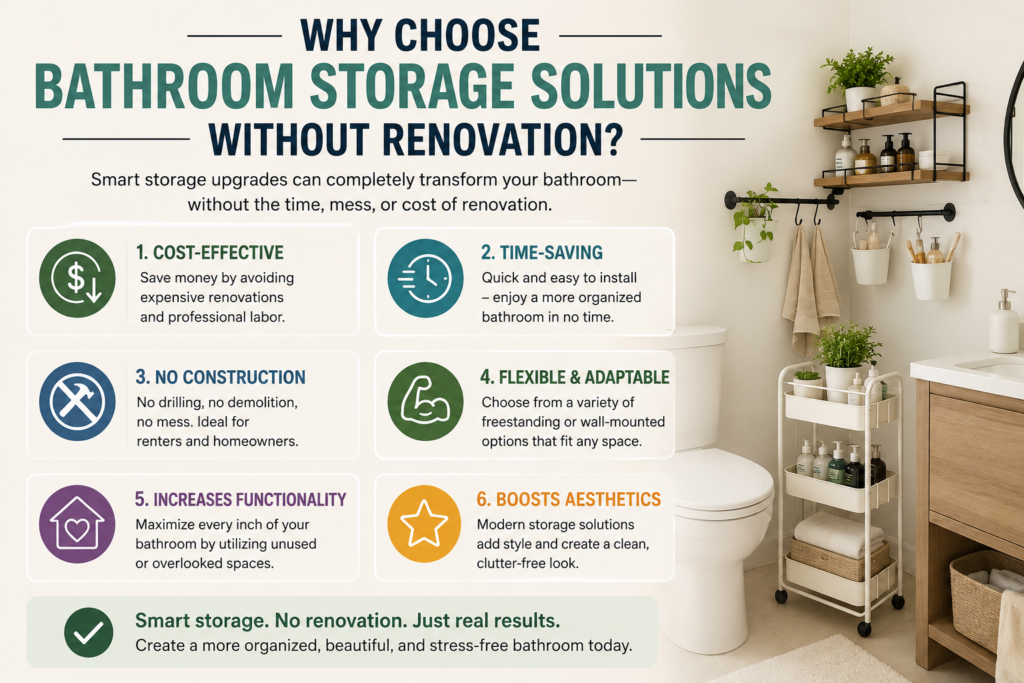 WHY CHOOSE
BATHROOM STORAGE SOLUTIONS
WITHOUT RENOVATION?

Smart storage upgrades can completely transform your bathroom—without the time, mess, or cost of renovation.

1. COST-EFFECTIVE
Save money by avoiding expensive renovations and professional labor.

2. TIME-SAVING
Quick and easy to install – enjoy a more organized bathroom in no time.

3. NO CONSTRUCTION
No drilling, no demolition, no mess. Ideal for renters and homeowners.

4. FLEXIBLE & ADAPTABLE
Choose from a variety of freestanding or wall-mounted options that fit any space.

5. INCREASES FUNCTIONALITY
Maximize every inch of your bathroom by utilizing unused or overlooked spaces.

6. BOOSTS AESTHETICS
Modern storage solutions add style and create a clean, clutter-free look.

Smart storage. No renovation. Just real results.
Create a more organized, beautiful, and stress-free bathroom today.